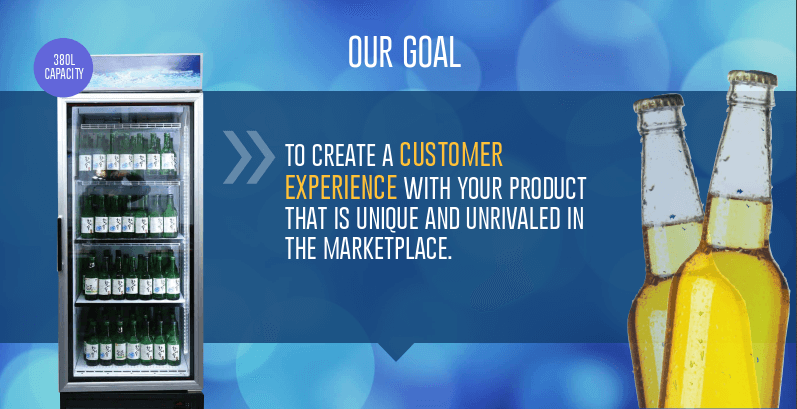 380L CAPACITY

OUR GOAL

TO CREATE A CUSTOMER EXPERIENCE WITH YOUR PRODUCT THAT IS UNIQUE AND UNRIVALED IN THE MARKETPLACE.